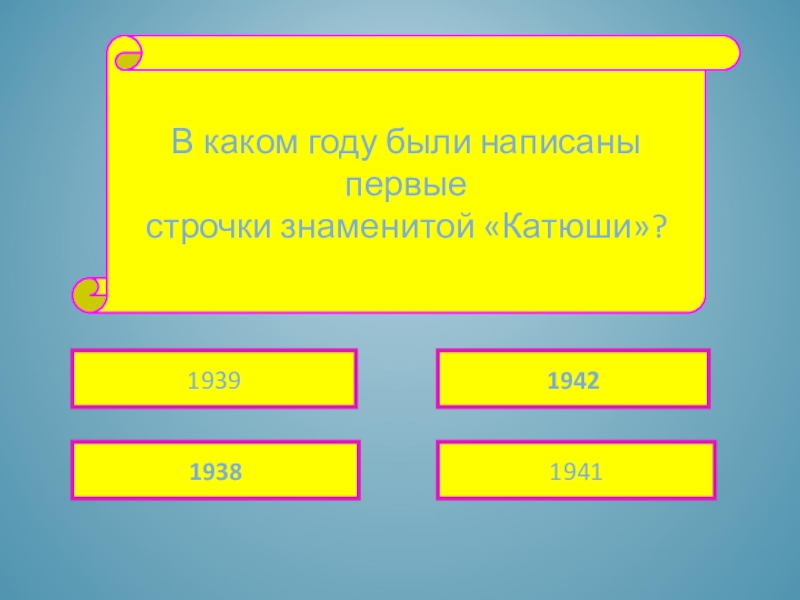 В каком году были написаны первые строчки знаменитой «Катюши»?

1939

1942

1938

1941